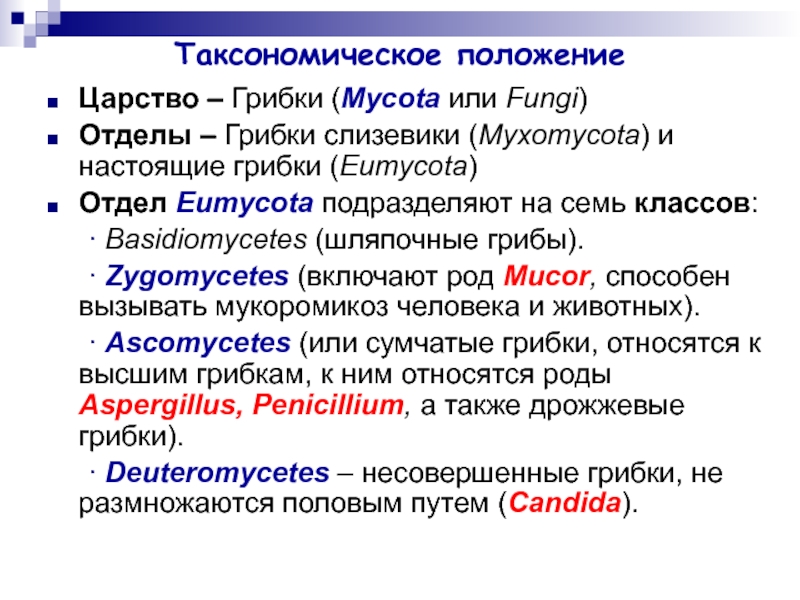 Таксономическое положение

Царство – Грибки (Mycota или Fungi)

Отделы – Грибки слизевики (Myxomycota) и настоящие грибки (Eumycota)

Отдел Eumycota подразделяют на семь классов:

· Basidiomycetes (шляпочные грибы).

· Zygomycetes (включают род Mucor, способен вызывать мукоромикоз человека и животных).

· Ascomycetes (или сумчатые грибки, относятся к высшим грибкам, к ним относятся роды Aspergillus, Penicillium, а также дрожжевые грибки).

· Deuteromycetes – несовершенные грибки, не размножаются половым путем (Candida).